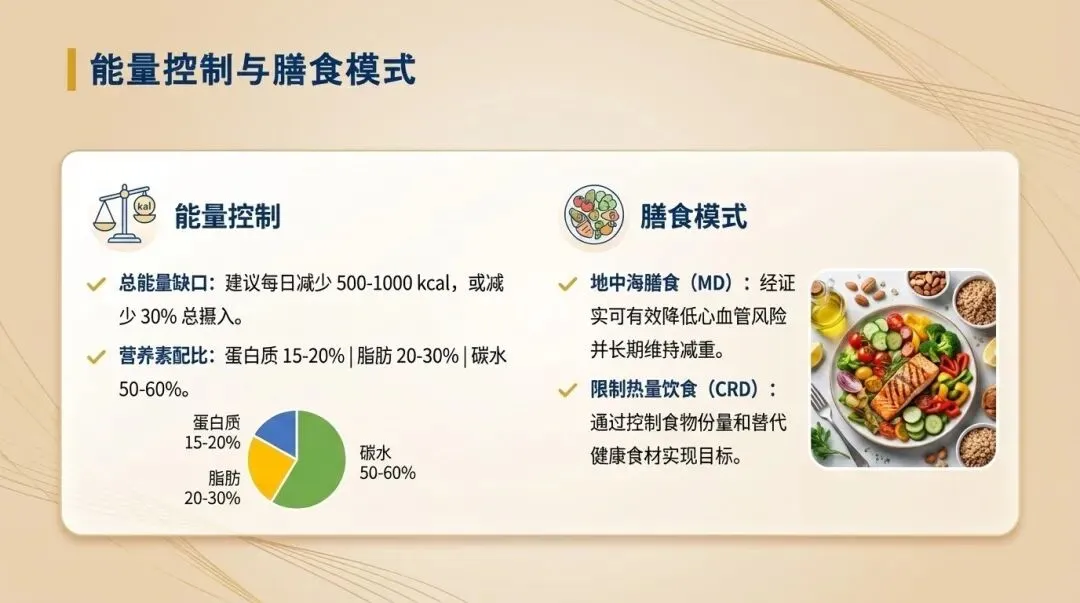 能量控制与膳食模式

kal

能量控制

总能量缺口：建议每日减少 500-1000 kcal，或减少 30% 总摄入。

营养素配比：蛋白质 15-20% | 脂肪 20-30% | 碳水 50-60%。

蛋白质 15-20%

脂肪 20-30%

碳水 50-60%

膳食模式

地中海膳食（MD）：经证实可有效降低心血管风险并长期维持减重。

限制热量饮食（CRD）：通过控制食物份量和替代健康食材实现目标。